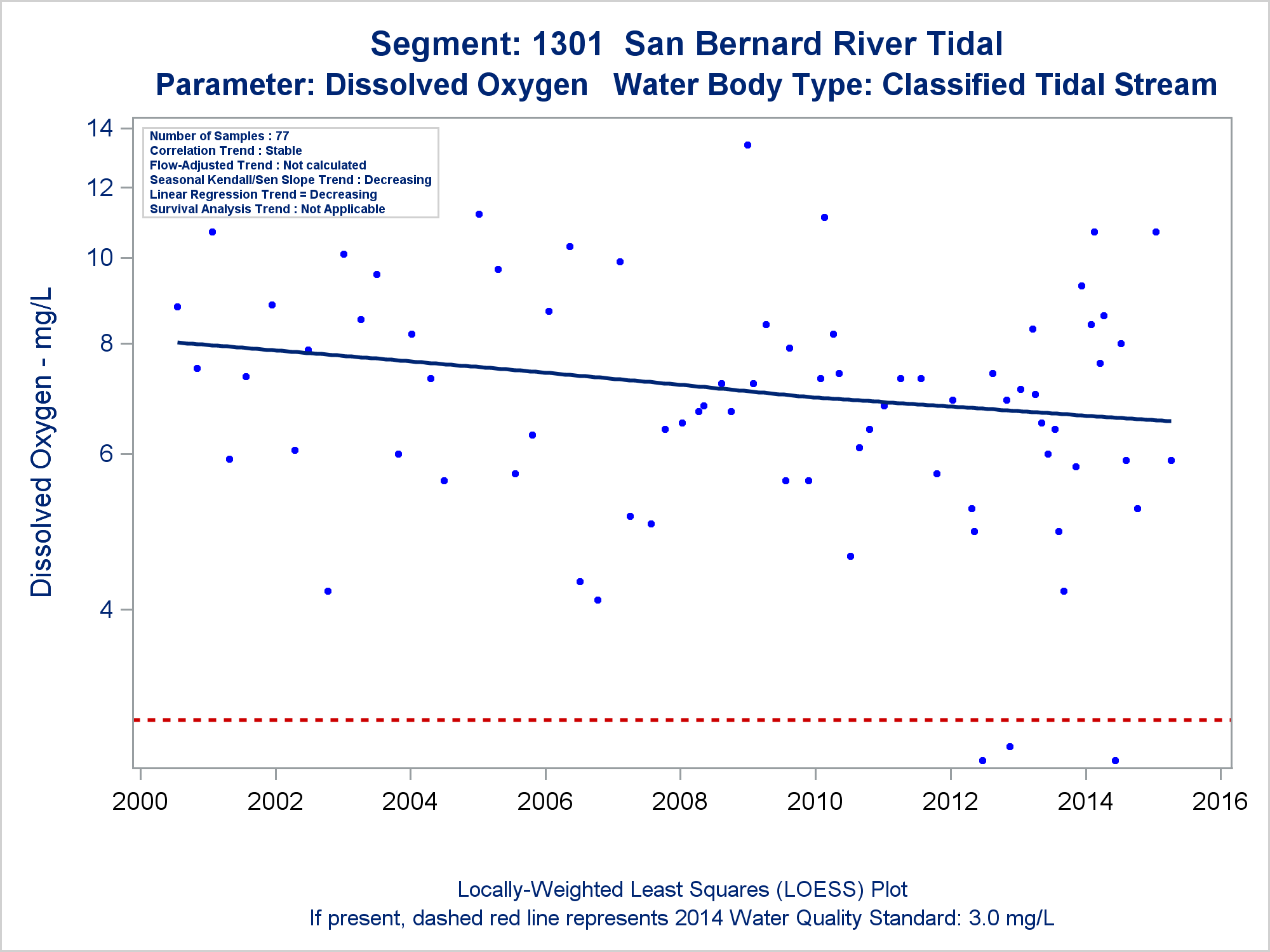 Segment: 1301 San Bernard River Tidal
Parameter: Dissolved Oxygen Water Body Type: Classified Tidal Stream

Number of Samples : 77
Correlation Trend : Stable
Flow-Adjusted Trend : Not calculated
Seasonal Kendall/Sen Slope Trend : Decreasing
Linear Regression Trend = Decreasing
Survival Analysis Trend : Not Applicable

Dissolved Oxygen - mg/L

14
12
10
8
6
4

2000 2002 2004 2006 2008 2010 2012 2014 2016

Locally-Weighted Least Squares (LOESS) Plot
If present, dashed red line represents 2014 Water Quality Standard: 3.0 mg/L